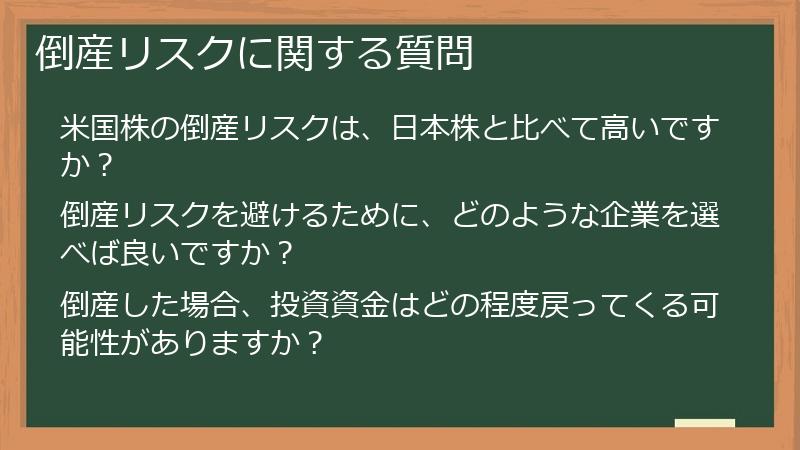 倒産リスクに関する質問

米国株の倒産リスクは、日本株と比べて高いですか？

倒産リスクを避けるために、どのような企業を選べば良いですか？

倒産した場合、投資資金はどの程度戻ってくる可能性がありますか？